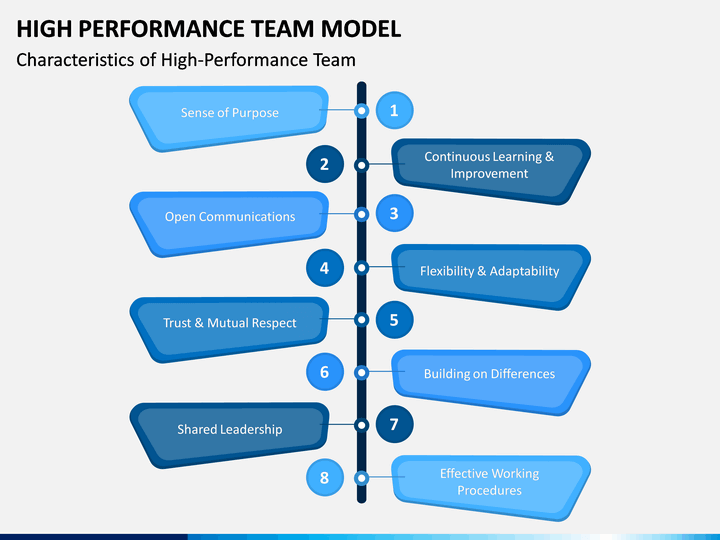 HIGH PERFORMANCE TEAM MODEL

Characteristics of High-Performance Team

Sense of Purpose
1

2
Continuous Learning & Improvement

Open Communications
3

4
Flexibility & Adaptability

Trust & Mutual Respect
5

6
Building on Differences

Shared Leadership
7

8
Effective Working Procedures